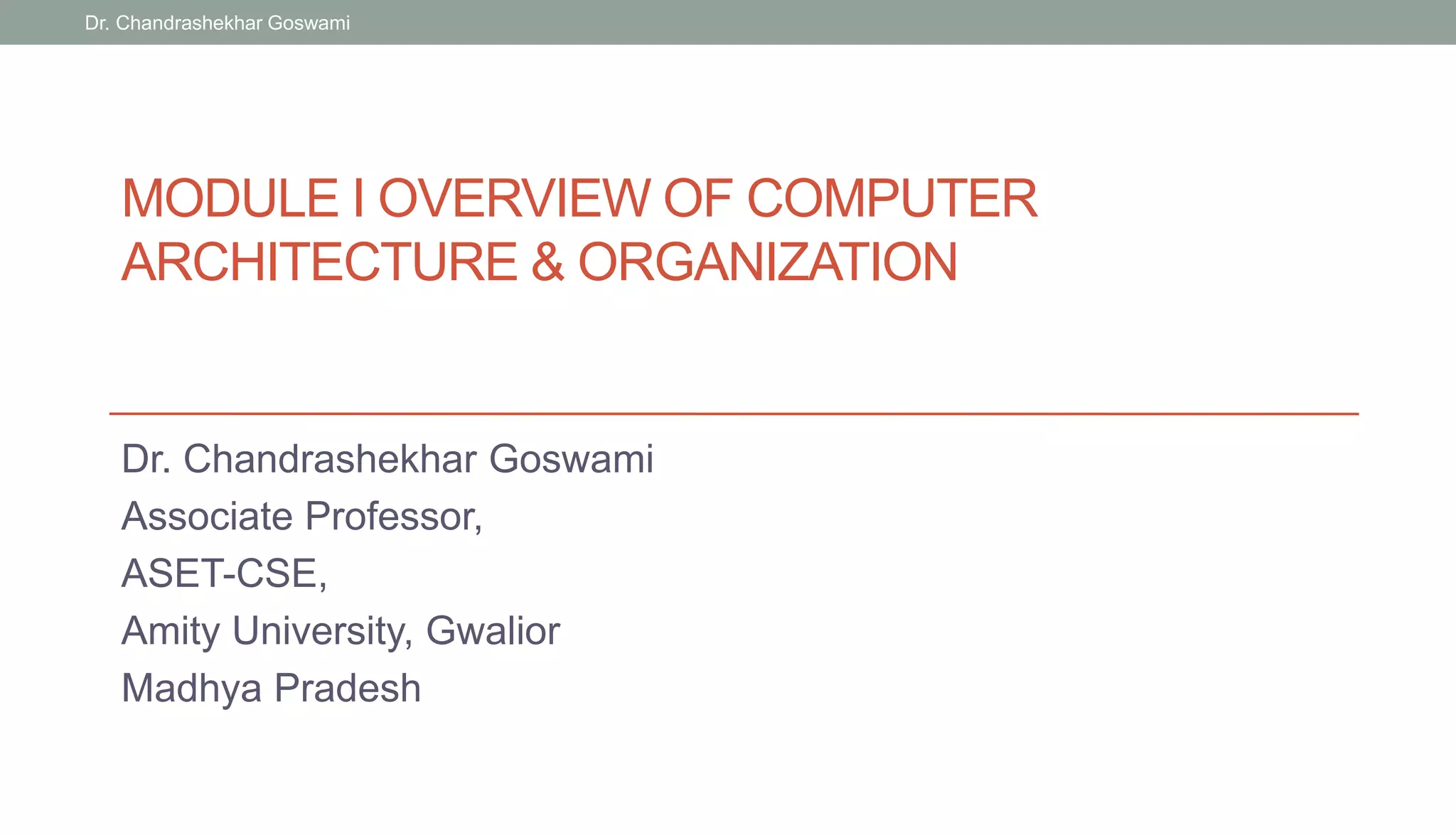 Dr. Chandrashekhar Goswami

MODULE I OVERVIEW OF COMPUTER ARCHITECTURE & ORGANIZATION

Dr. Chandrashekhar Goswami
Associate Professor,
ASET-CSE,
Amity University, Gwalior
Madhya Pradesh